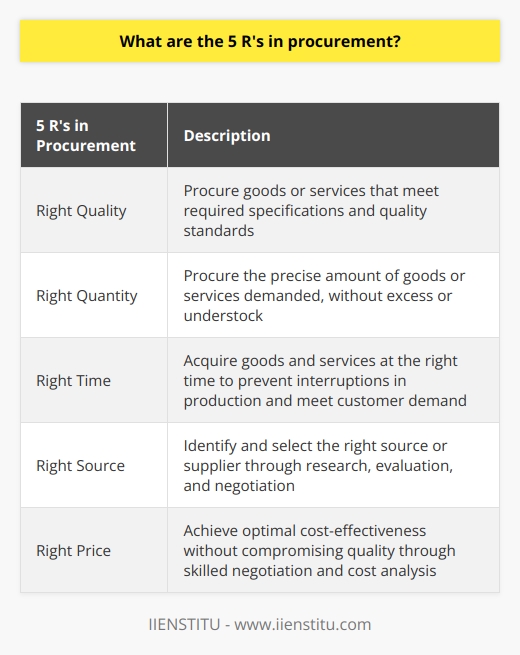 What are the 5 R's in procurement?

| 5 R's in Procurement | Description |
|---|---|
| Right Quality | Procure goods or services that meet required specifications and quality standards |
| Right Quantity | Procure the precise amount of goods or services demanded, without excess or understock |
| Right Time | Acquire goods and services at the right time to prevent interruptions in production and meet customer demand |
| Right Source | Identify and select the right source or supplier through research, evaluation, and negotiation |
| Right Price | Achieve optimal cost-effectiveness without compromising quality through skilled negotiation and cost analysis |

IIENSTITU - www.iienstitu.com